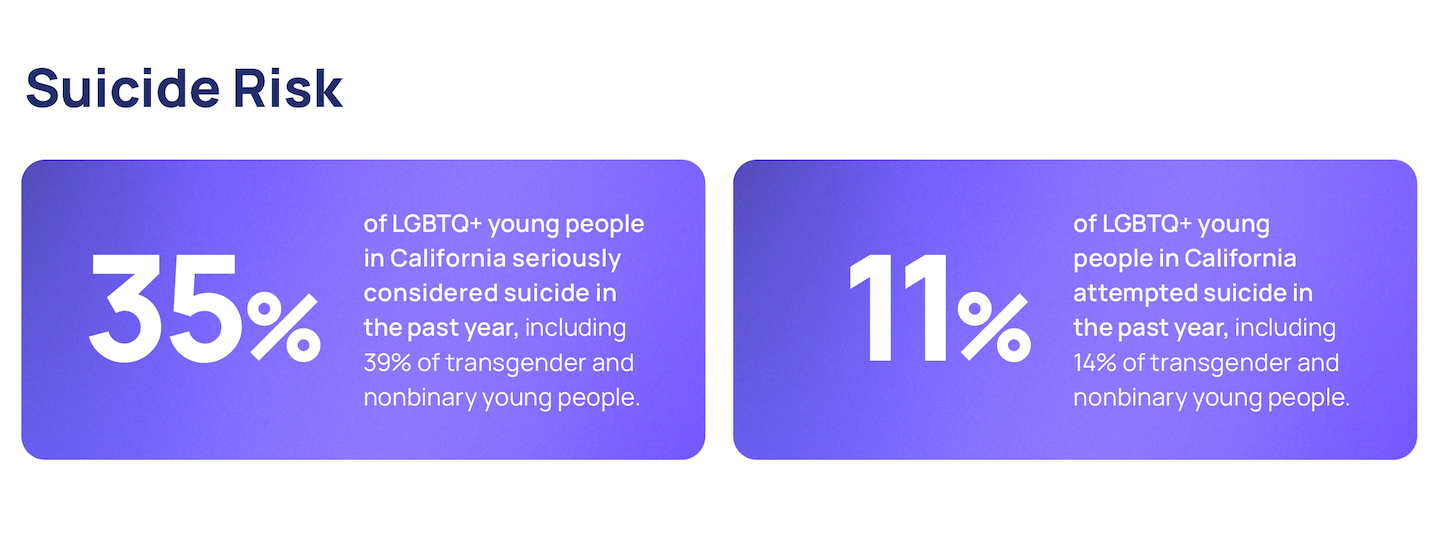 Suicide Risk

35%

of LGBTQ+ young people in California seriously considered suicide in the past year, including 39% of transgender and nonbinary young people.

11%

of LGBTQ+ young people in California attempted suicide in the past year, including 14% of transgender and nonbinary young people.